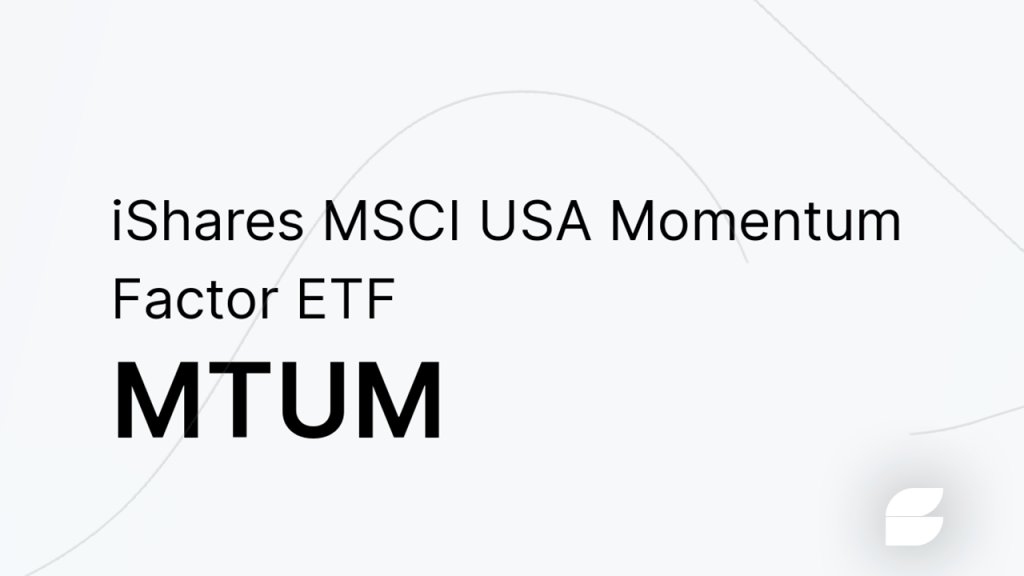 iShares MSCI USA Momentum Factor ETF

MTUM